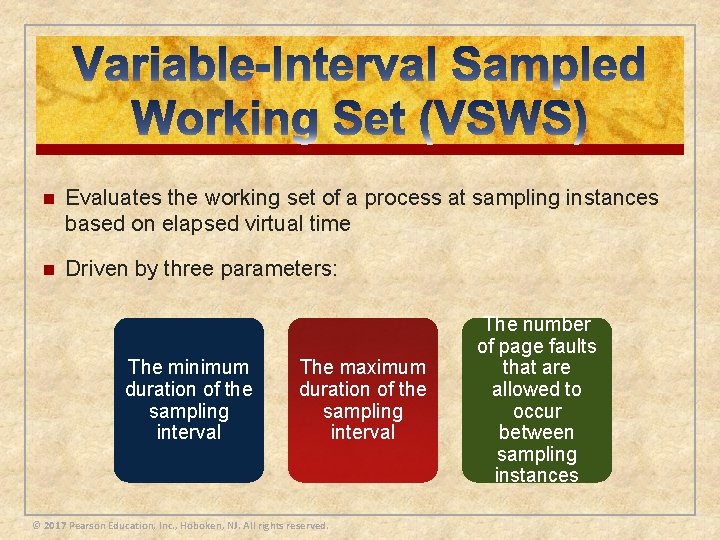 Variable-Interval Sampled Working Set (VSWS)

Evaluates the working set of a process at sampling instances based on elapsed virtual time

Driven by three parameters:

The minimum duration of the sampling interval

The maximum duration of the sampling interval

The number of page faults that are allowed to occur between sampling instances

© 2017 Pearson Education, Inc., Hoboken, NJ. All rights reserved.